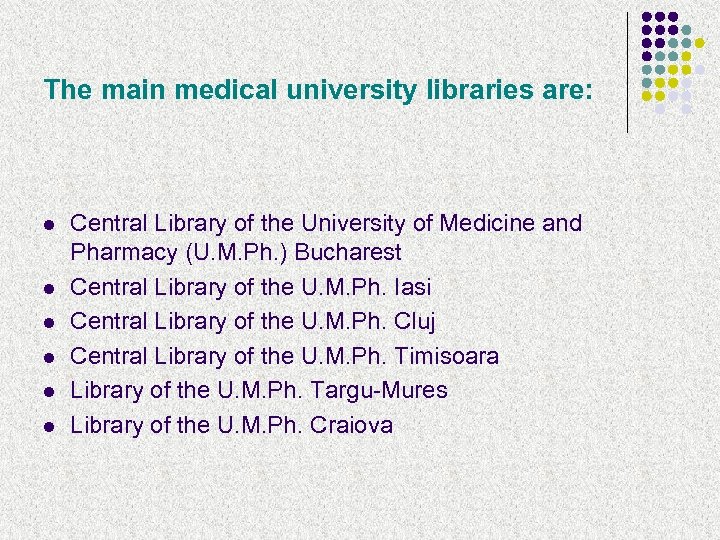 The main medical university libraries are:

- Central Library of the University of Medicine and Pharmacy (U.M.Ph.) Bucharest
- Central Library of the U.M.Ph. Iasi
- Central Library of the U.M.Ph. Cluj
- Central Library of the U.M.Ph. Timisoara
- Library of the U.M.Ph. Targu-Mures
- Library of the U.M.Ph. Craiova